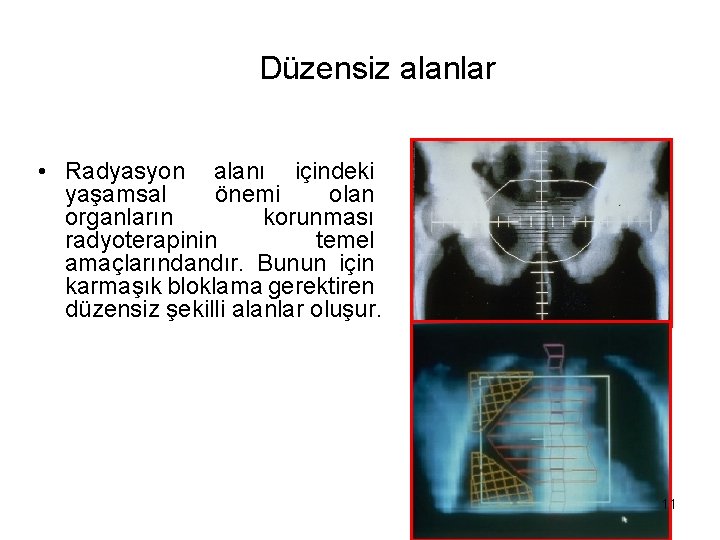 Düzensiz alanlar

• Radyasyon alanı içindeki yaşamsal önemi olan organların korunması radyoterapinin temel amaçlarındandır. Bunun için karmaşık bloklama gerektiren düzensiz şekilli alanlar oluşur.

11